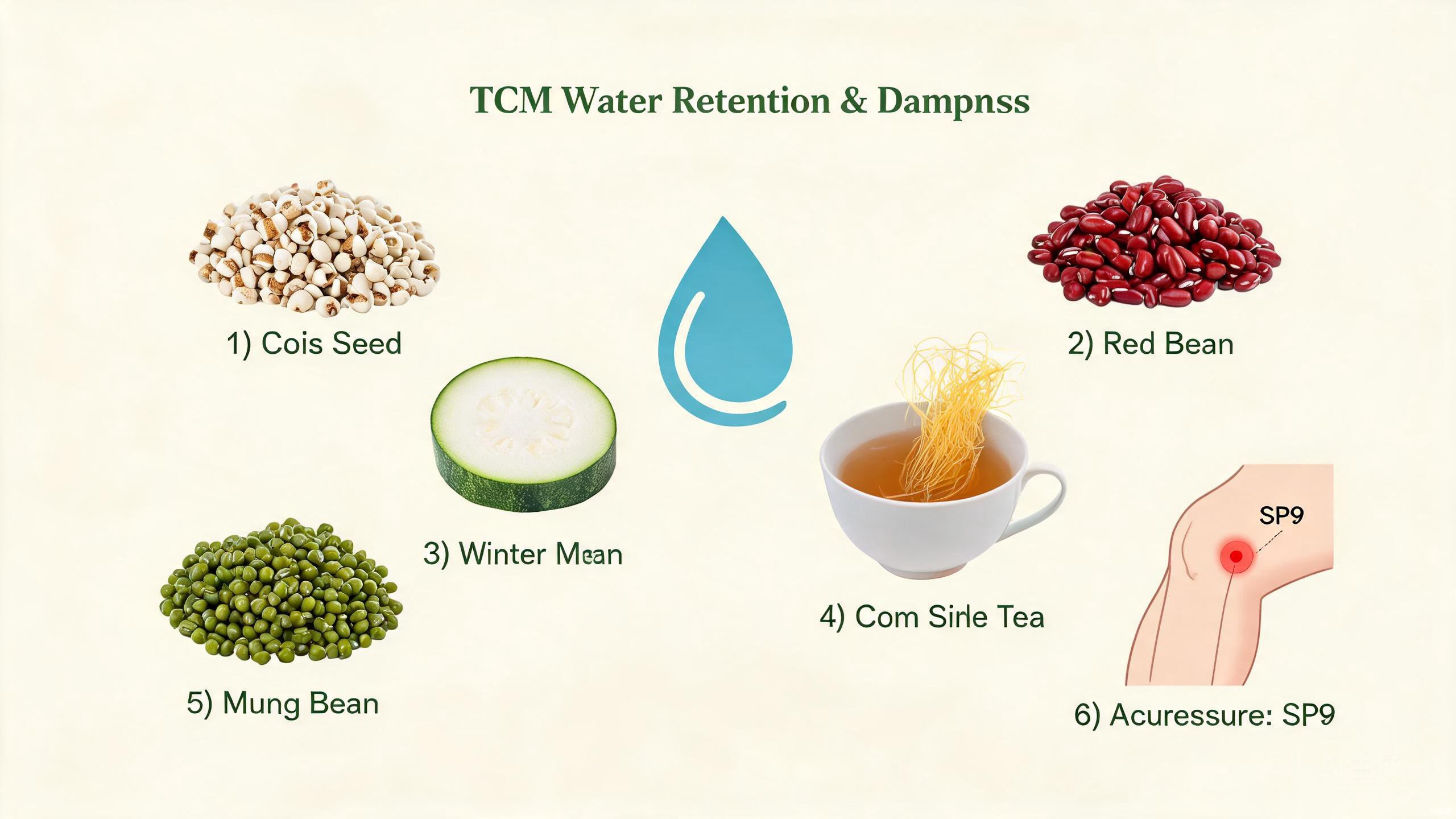 TCM Water Retention & Dampnss

1) Cois Seed

2) Red Bean

3) Winter Mean

4) Com Sirle Tea

SP9

5) Mung Bean

6) Acuressure: SP9